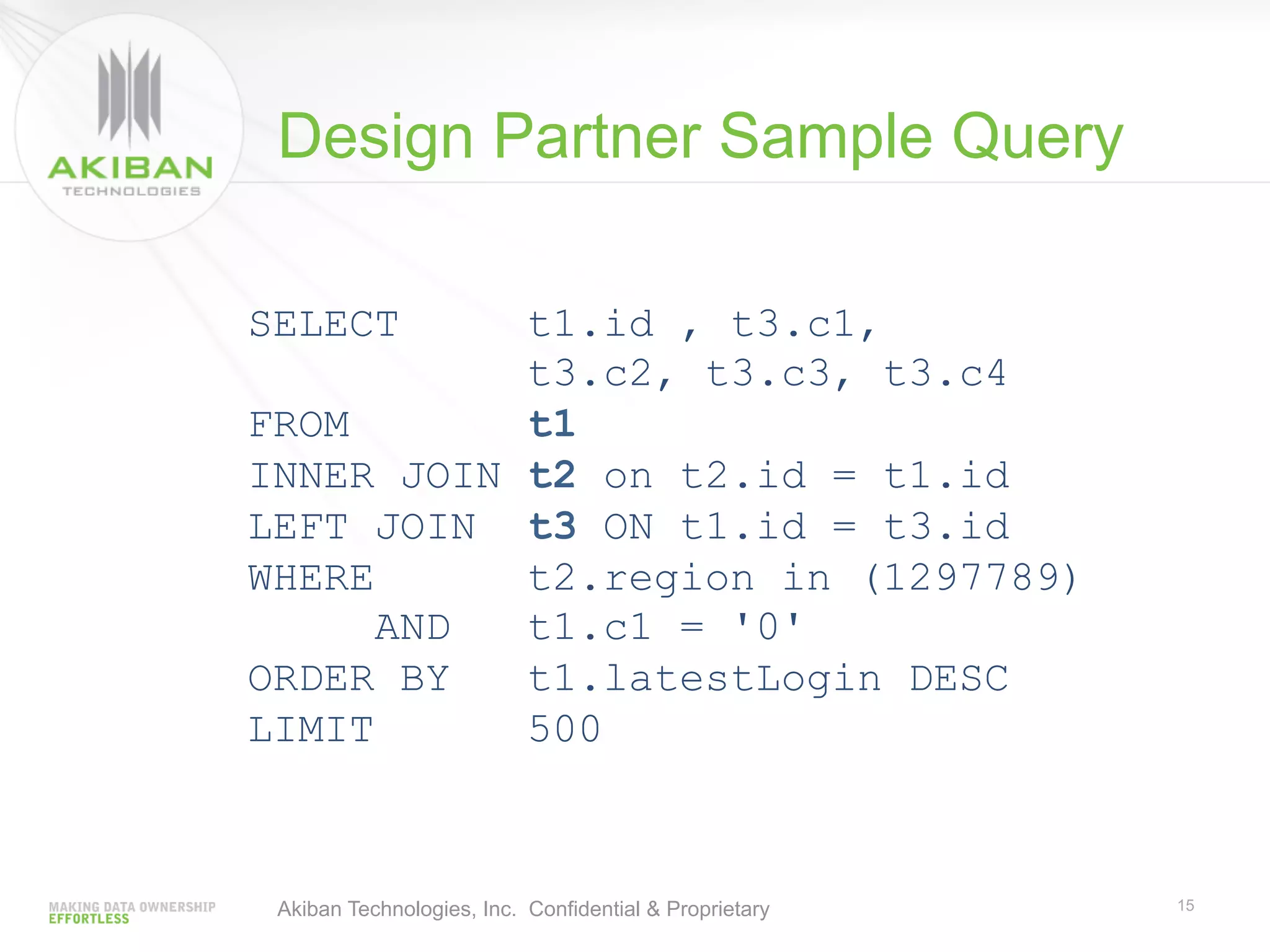 AKIBAN
TECHNOLOGIES

Design Partner Sample Query

SELECT t1.id , t3.c1,
t3.c2, t3.c3, t3.c4
FROM t1
INNER JOIN t2 on t2.id = t1.id
LEFT JOIN t3 ON t1.id = t3.id
WHERE t2.region in (1297789)
AND t1.c1 = '0'
ORDER BY t1.latestLogin DESC
LIMIT 500

MAKING DATA OWNERSHIP EFFORTLESS

Akiban Technologies, Inc. Confidential & Proprietary

15